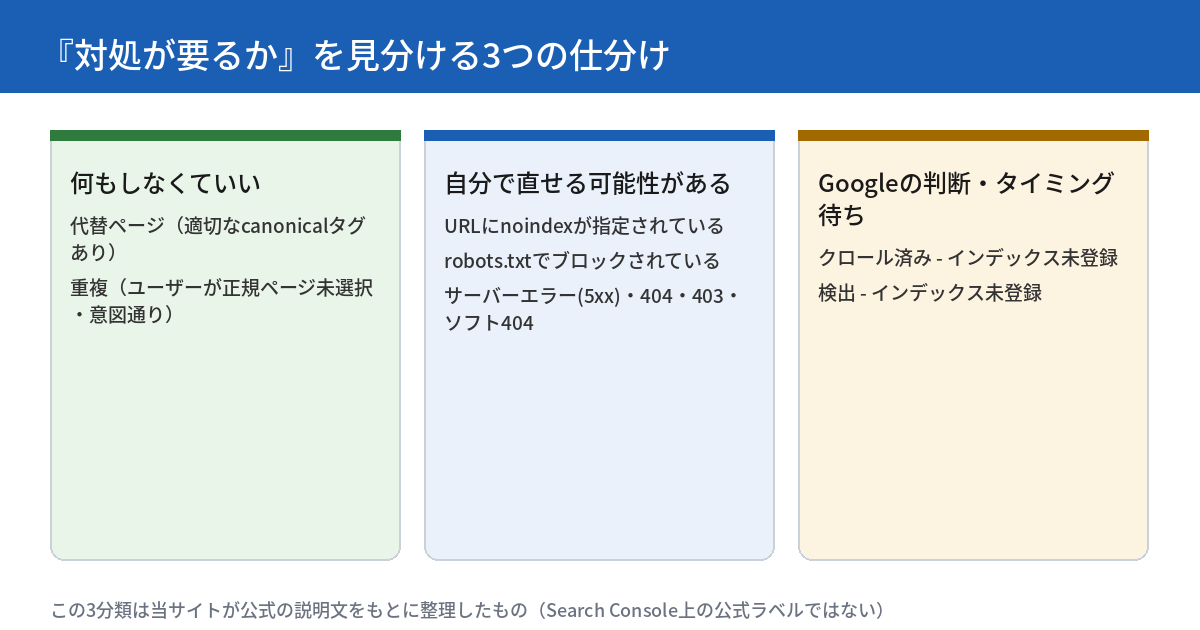 『対処が要るか』を見分ける3つの仕分け

何もしなくていい

代替ページ（適切なcanonicalタグあり）

重複（ユーザーが正規ページ未選択・意図通り）

自分で直せる可能性がある

URLにnoindexが指定されている

robots.txtでブロックされている

サーバーエラー(5xx)・404・403・ソフト404

Googleの判断・タイミング待ち

クロール済み - インデックス未登録

検出 - インデックス未登録

この3分類は当サイトが公式の説明文をもとに整理したもの（Search Console上の公式ラベルではない）